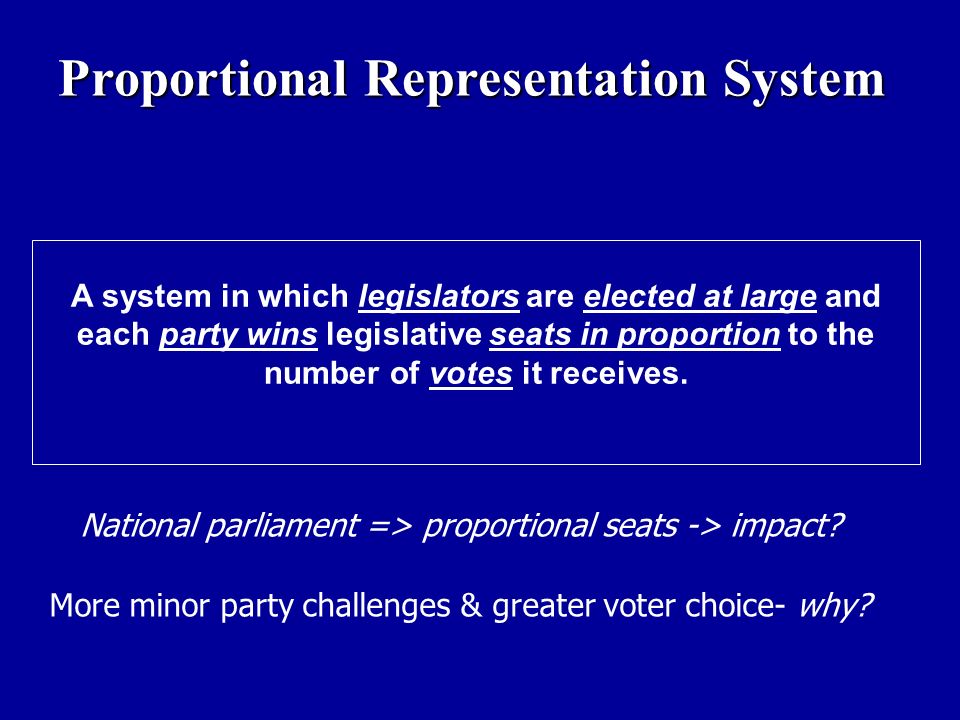 Proportional Representation System

A system in which legislators are elected at large and each party wins legislative seats in proportion to the number of votes it receives.

National parliament => proportional seats -> impact?

More minor party challenges & greater voter choice- why?